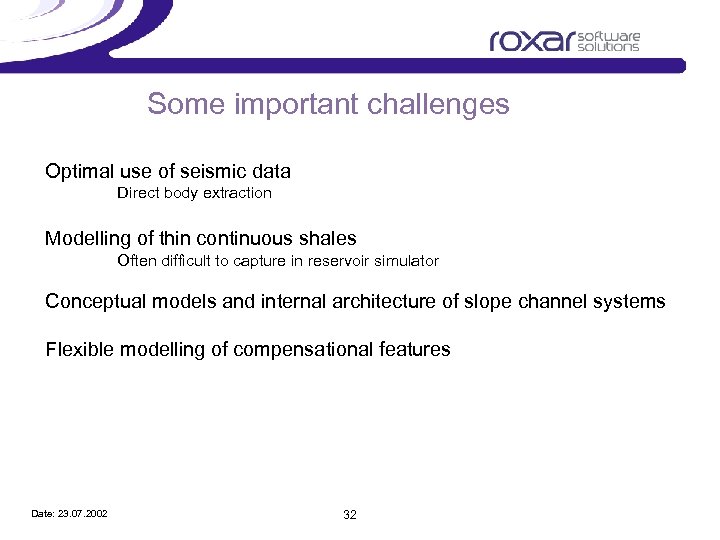 roxar software solutions

Some important challenges

Optimal use of seismic data
Direct body extraction

Modelling of thin continuous shales
Often difficult to capture in reservoir simulator

Conceptual models and internal architecture of slope channel systems

Flexible modelling of compensational features

Date: 23.07.2002

32